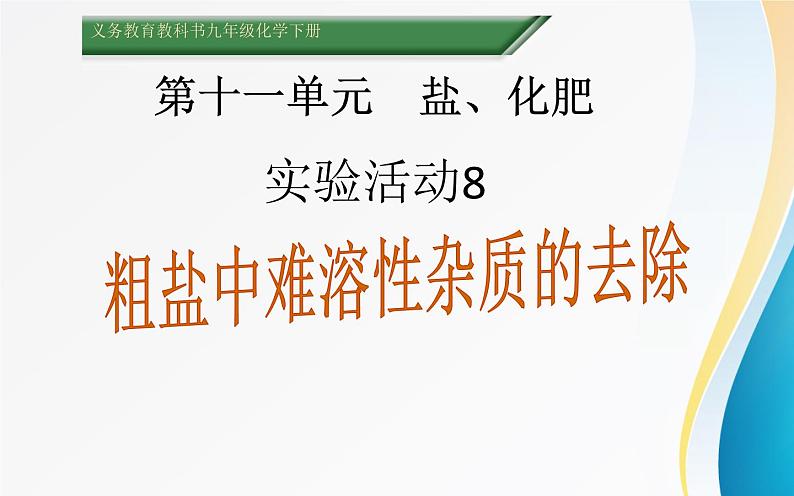 义务教育教科书九年级化学下册

第十一单元　盐、化肥

实验活动8

粗盐中难溶性杂质的去除